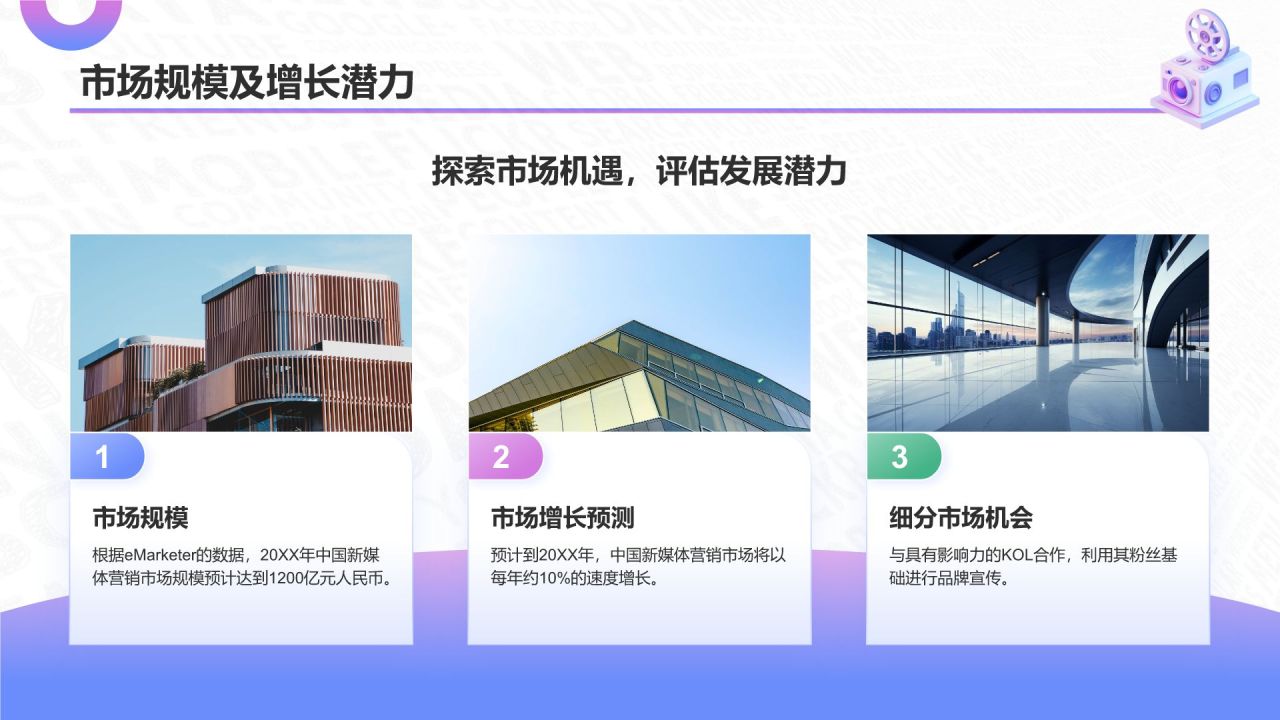 市场规模及增长潜力

探索市场机遇，评估发展潜力

1

市场规模

根据eMarketer的数据，20XX年中国新媒体营销市场规模预计达到1200亿元人民币。

2

市场增长预测

预计到20XX年，中国新媒体营销市场将以每年约10%的速度增长。

3

细分市场机会

与具有影响力的KOL合作，利用其粉丝基础进行品牌宣传。